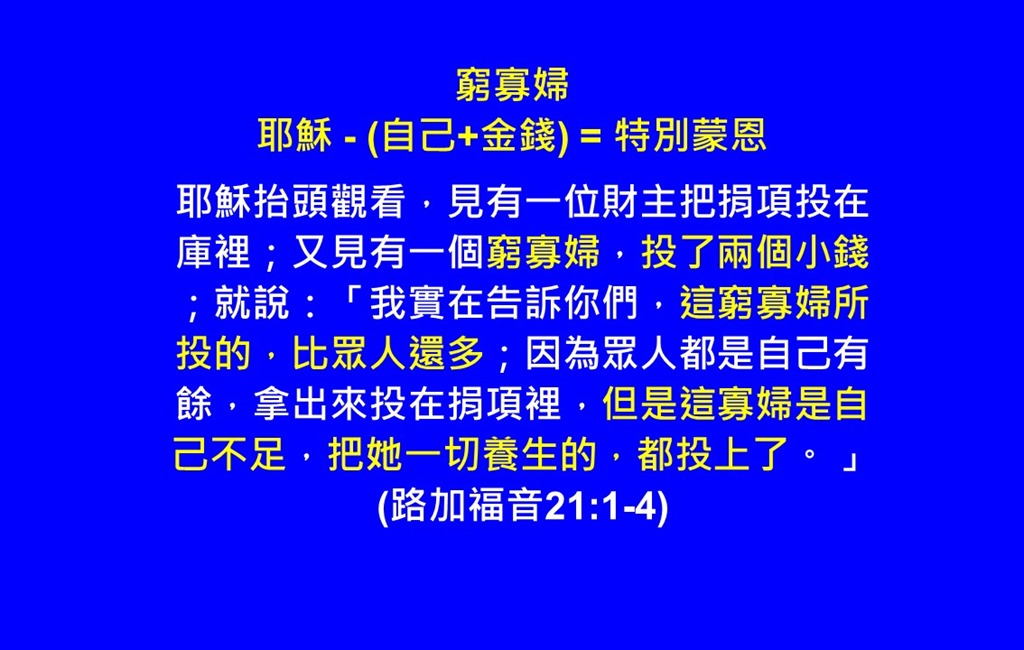 窮寡婦
耶穌 - (自己+金錢) = 特別蒙恩

耶穌抬頭觀看，見有一位財主把捐項投在庫裡；又見有一個窮寡婦，投了兩個小錢；就說：「我實在告訴你們，這窮寡婦所投的，比眾人還多；因為眾人都是自己有餘，拿出來投在捐項裡，但是這寡婦是自己不足，把她一切養生的，都投上了。」
(路加福音21:1-4)